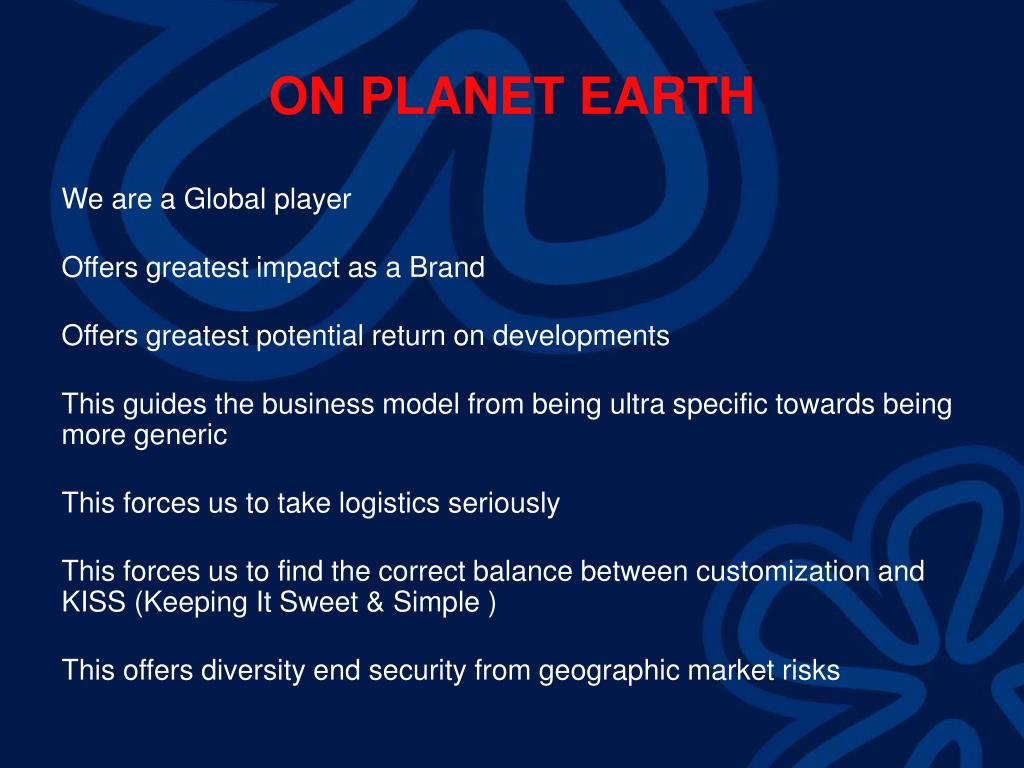 ON PLANET EARTH

We are a Global player

Offers greatest impact as a Brand

Offers greatest potential return on developments

This guides the business model from being ultra specific towards being more generic

This forces us to take logistics seriously

This forces us to find the correct balance between customization and KISS (Keeping It Sweet & Simple )

This offers diversity end security from geographic market risks